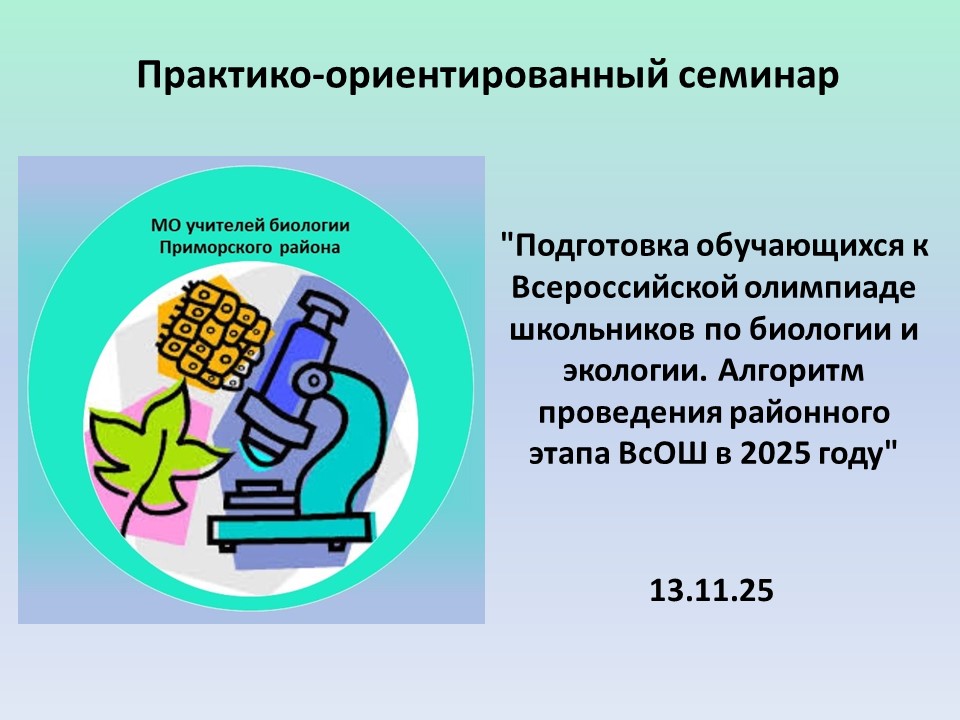 Практико-ориентированный семинар

МО учителей биологии Приморского района

"Подготовка обучающихся к Всероссийской олимпиаде школьников по биологии и экологии. Алгоритм проведения районного этапа ВсОШ в 2025 году"

13.11.25